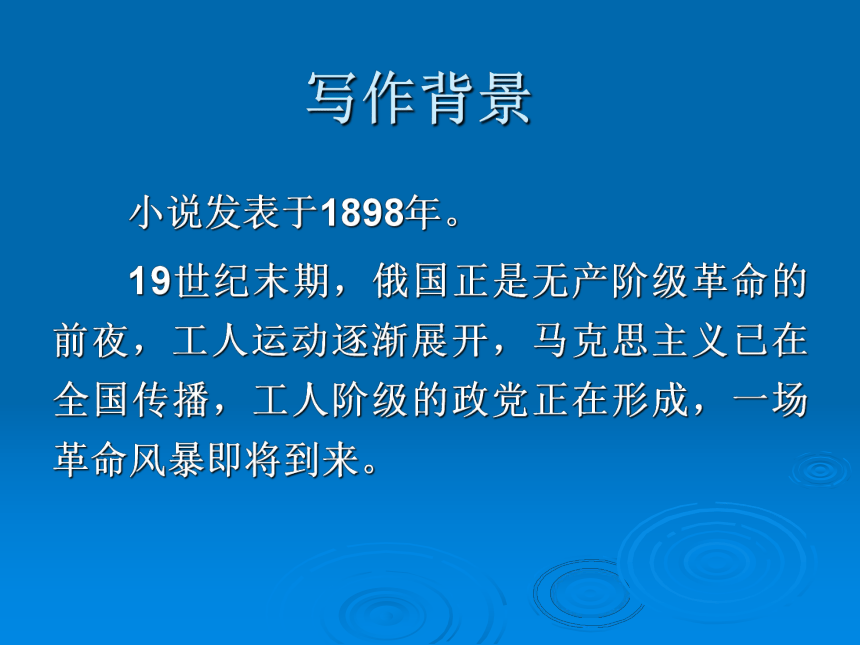 写作背景

小说发表于1898年。

19世纪末期，俄国正是无产阶级革命的前夜，工人运动逐渐展开，马克思主义已在全国传播，工人阶级的政党正在形成，一场革命风暴即将到来。